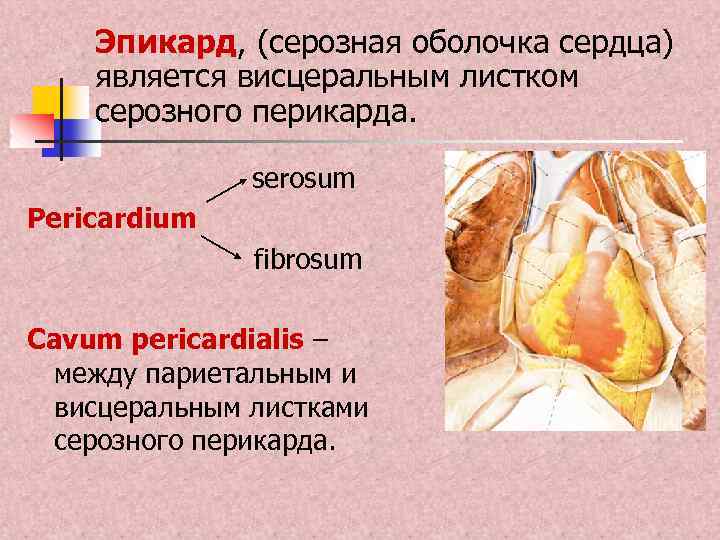 Эпикард, (серозная оболочка сердца) является висцеральным листком серозного перикарда.

Pericardium

serosum

fibrosum

Cavum pericardialis – между париетальным и висцеральным листками серозного перикарда.